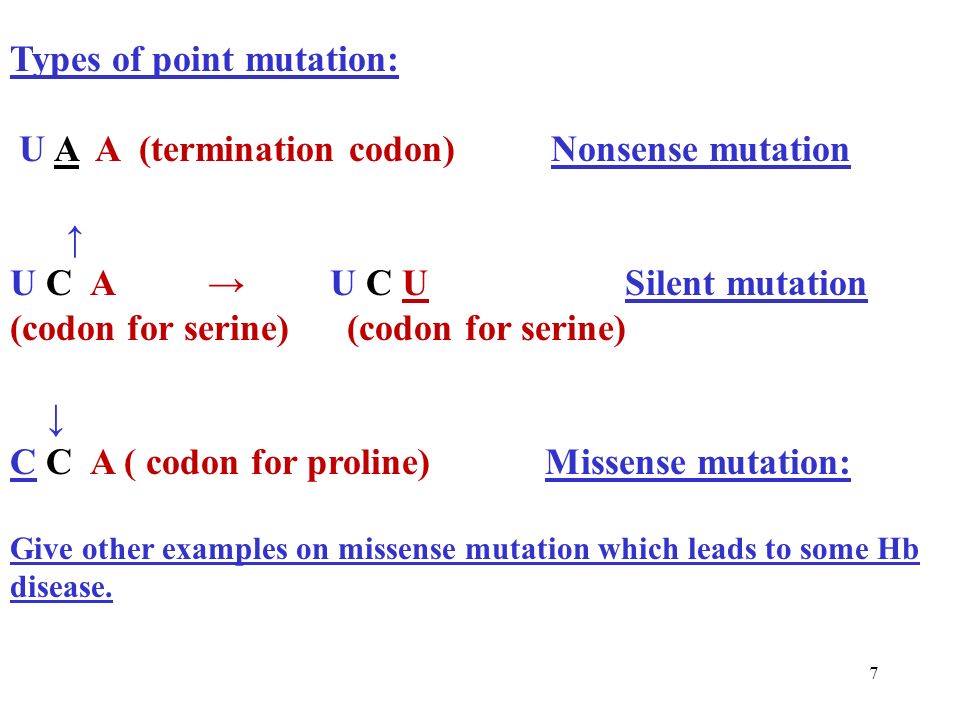 Types of point mutation:

U A A (termination codon) Nonsense mutation

↑
U C A → U C U Silent mutation
(codon for serine) (codon for serine)

↓
C C A ( codon for proline) Missense mutation:

Give other examples on missense mutation which leads to some Hb disease.

7